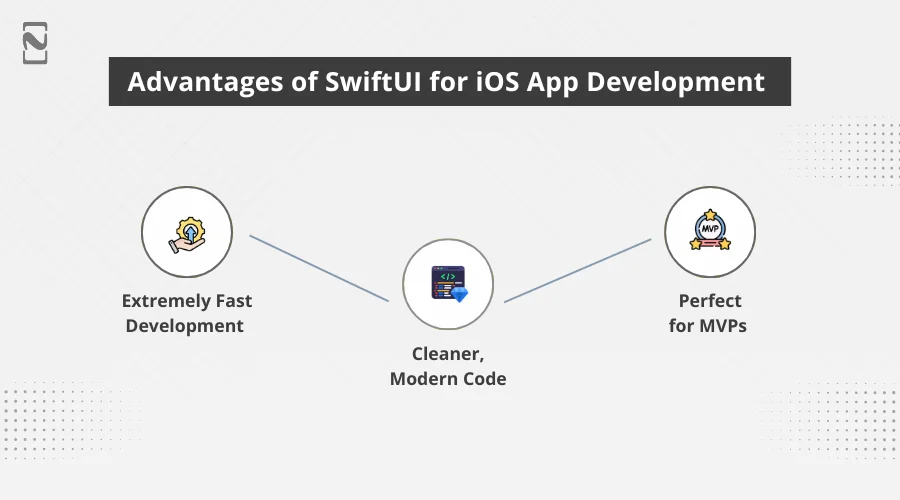 Advantages of SwiftUI for iOS App Development

Extremely Fast Development

</>

Cleaner, Modern Code

MVP

Perfect for MVPs